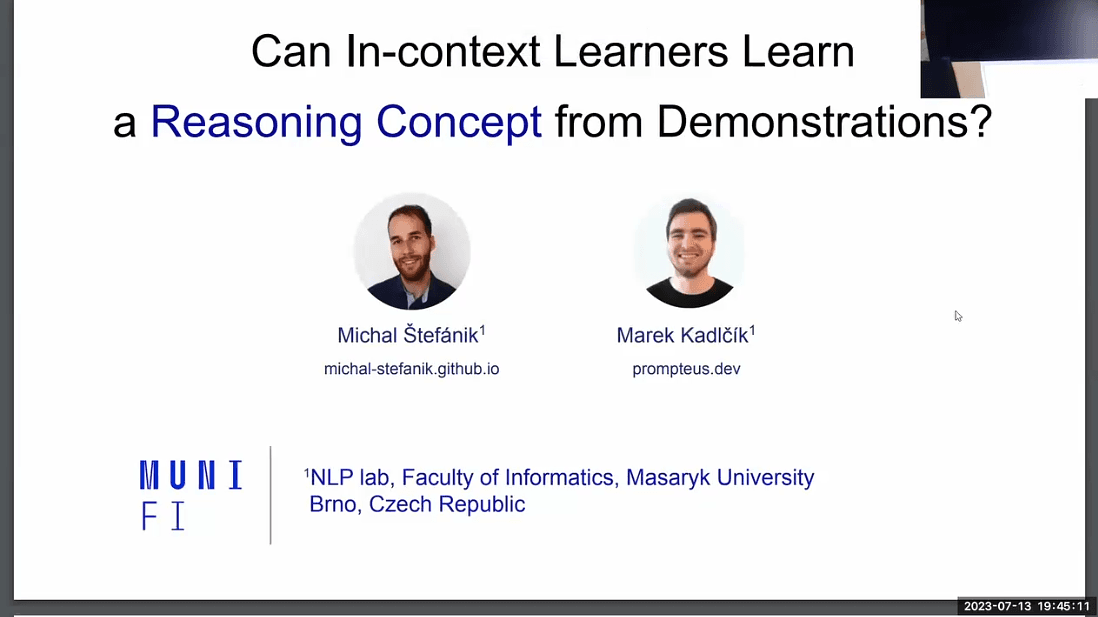 Can In-context Learners Learn a Reasoning Concept from Demonstrations?

Michal Štefánik$^1$
michal-stefanik.github.io

Marek Kadlčík$^1$
prompteus.dev

MUNI
FI

$^1$NLP lab, Faculty of Informatics, Masaryk University
Brno, Czech Republic

2023-07-13 19:45:11